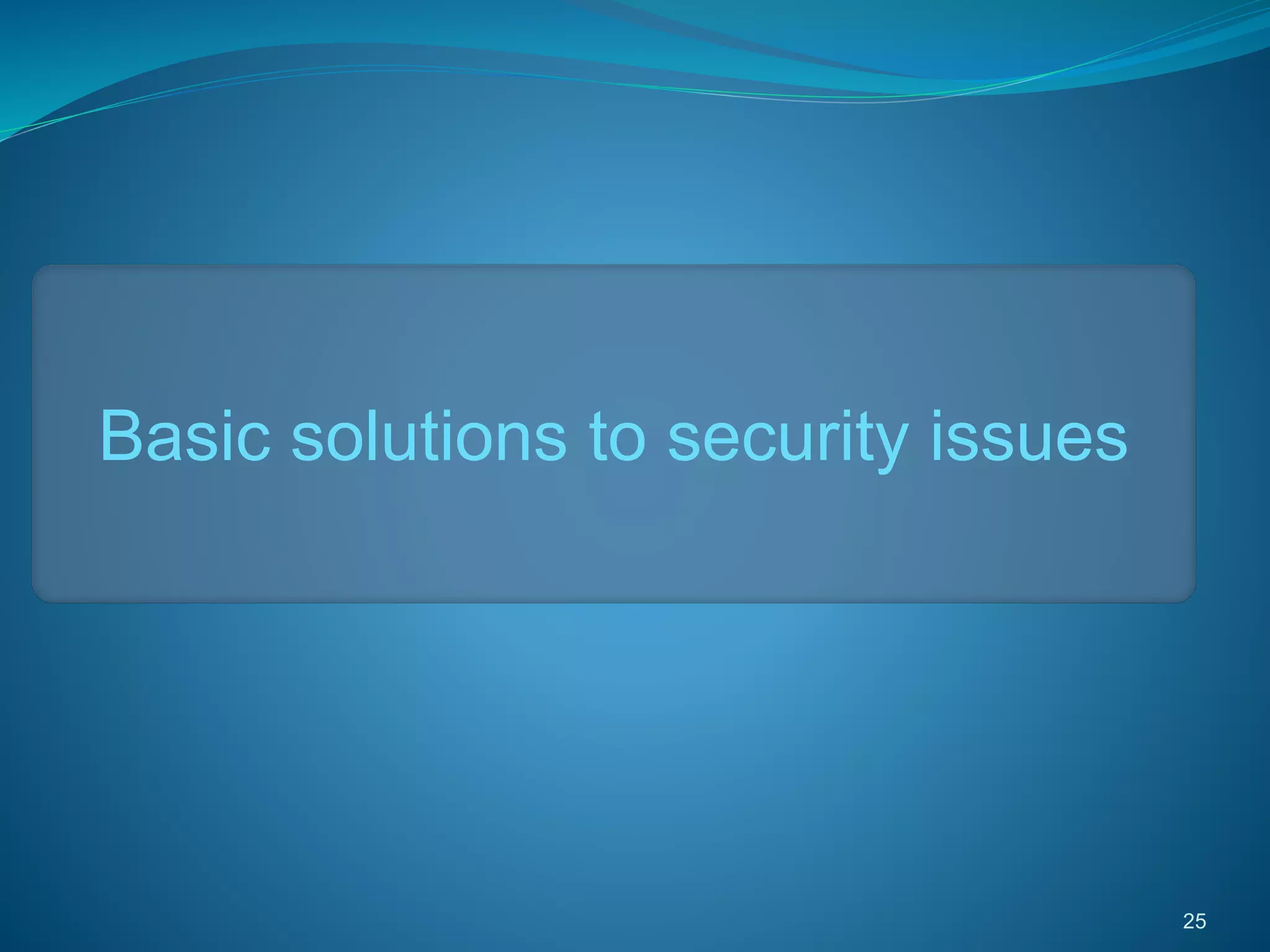 Basic solutions to security issues

25